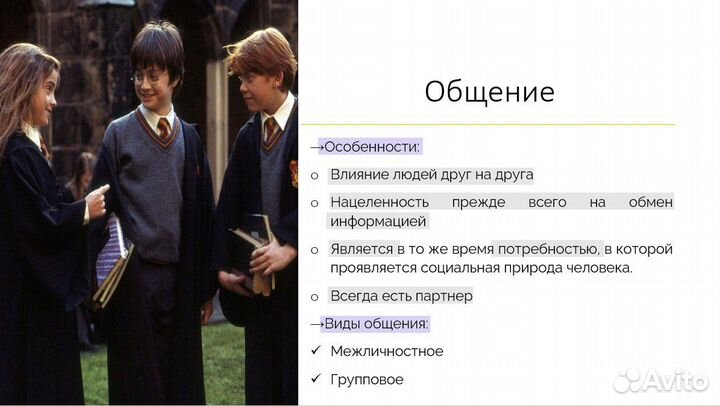 Общение

→Особенности:

o Влияние людей друг на друга

o Нацеленность прежде всего на обмен информацией

o Является в то же время потребностью, в которой проявляется социальная природа человека.

o Всегда есть партнер

→Виды общения:

✓ Межличностное

✓ Групповое

Avito